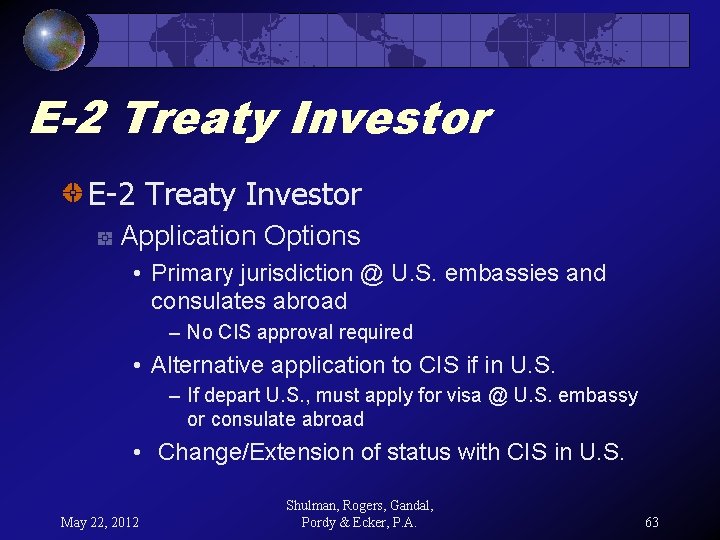 E-2 Treaty Investor

E-2 Treaty Investor

Application Options

• Primary jurisdiction @ U.S. embassies and consulates abroad

– No CIS approval required

• Alternative application to CIS if in U.S.

– If depart U.S., must apply for visa @ U.S. embassy or consulate abroad

• Change/Extension of status with CIS in U.S.

May 22, 2012

Shulman, Rogers, Gandal, Pordy & Ecker, P.A.

63